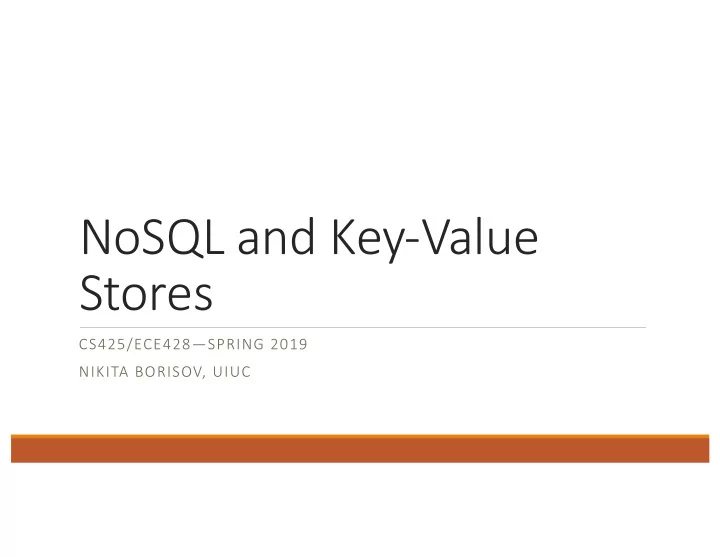 NoSQL and Key-Value Stores

CS425/ECE428—SPRING 2019

NIKITA BORISOV, UIUC